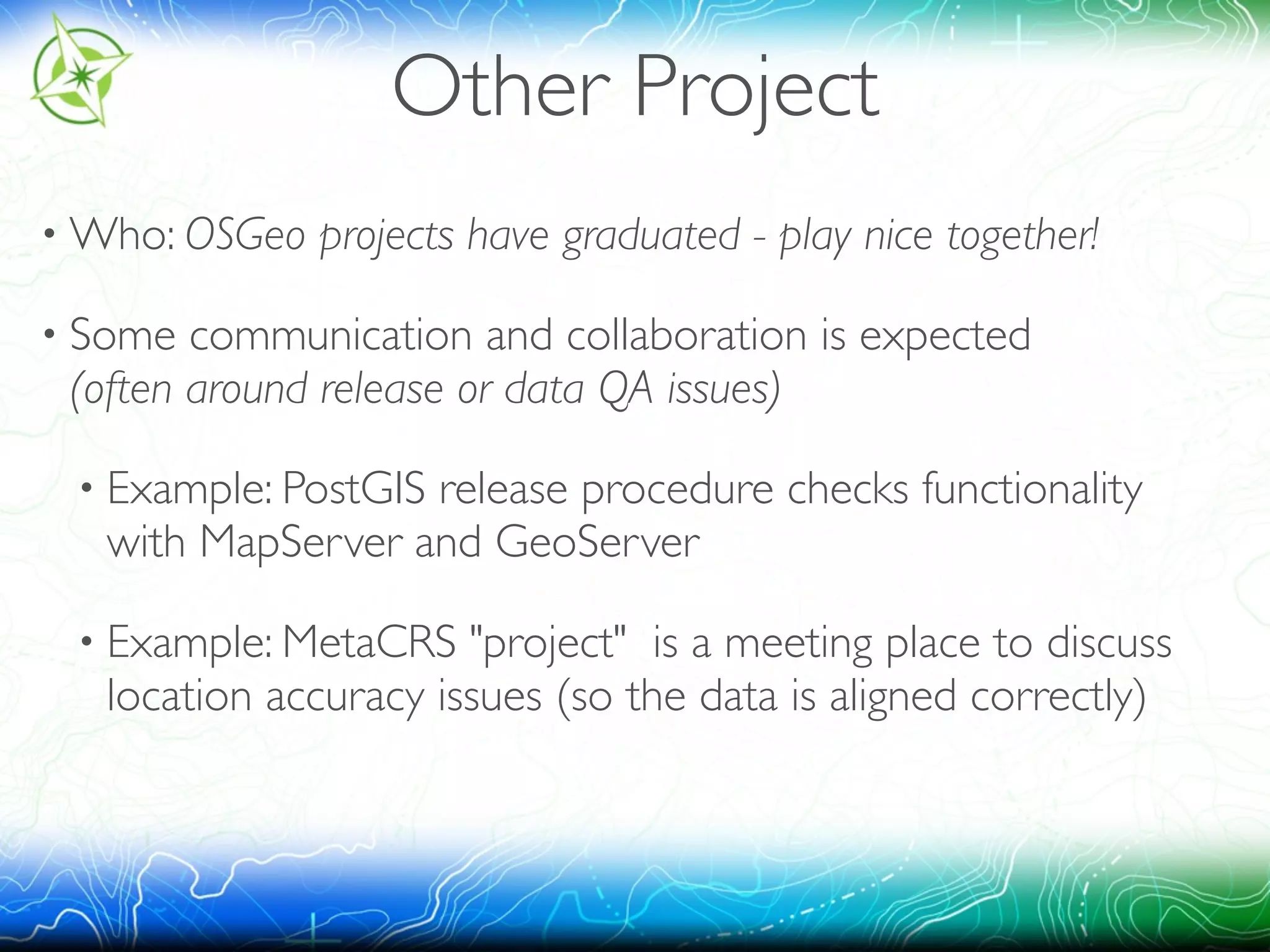 Other Project

• Who: OSGeo projects have graduated - play nice together!

• Some communication and collaboration is expected (often around release or data QA issues)

• Example: PostGIS release procedure checks functionality with MapServer and GeoServer

• Example: MetaCRS "project" is a meeting place to discuss location accuracy issues (so the data is aligned correctly)